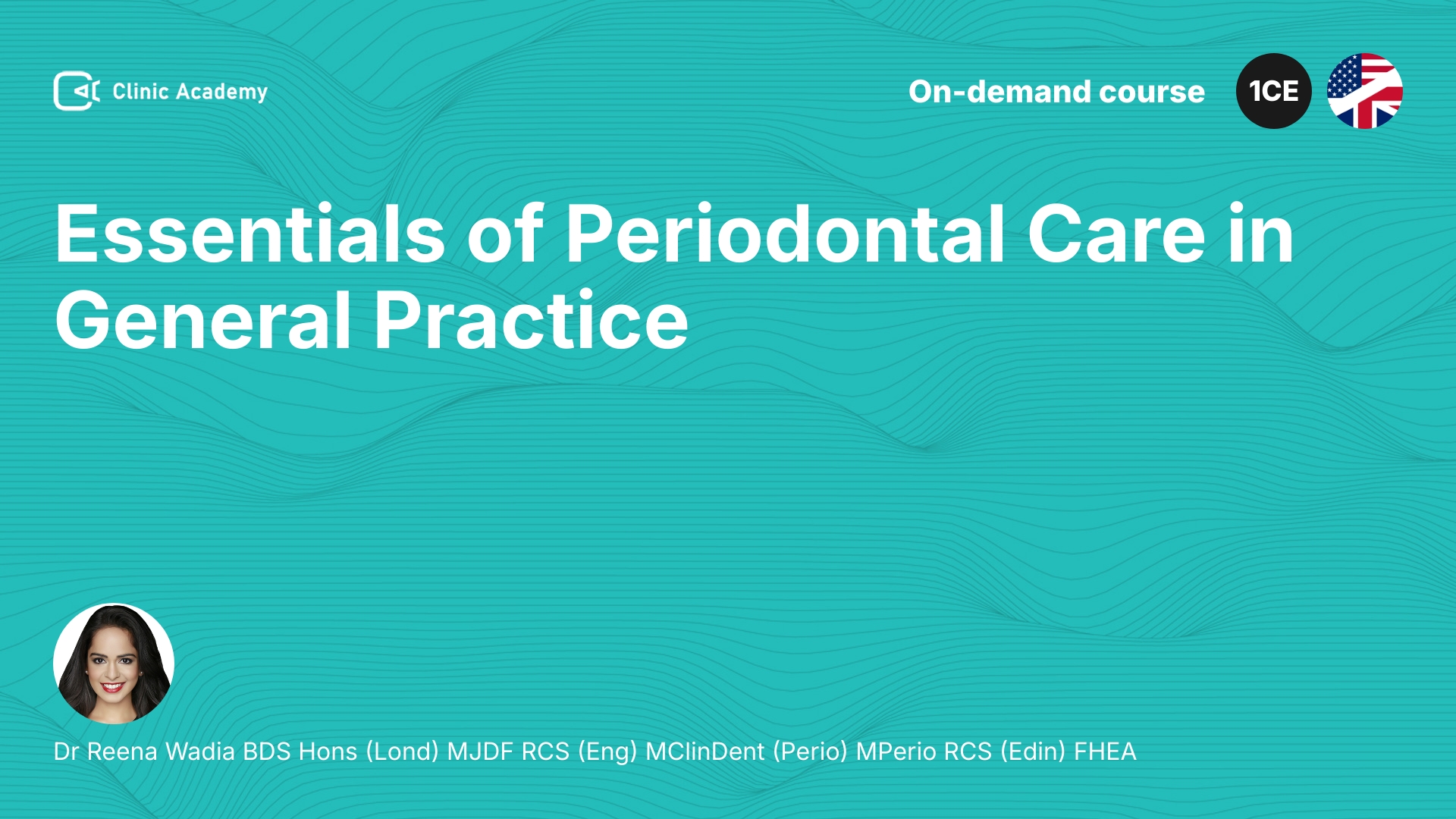 Clinic Academy

On-demand course

1CE

Essentials of Periodontal Care in General Practice

Dr Reena Wadia BDS Hons (Lond) MJDF RCS (Eng) MClinDent (Perio) MPerio RCS (Edin) FHEA